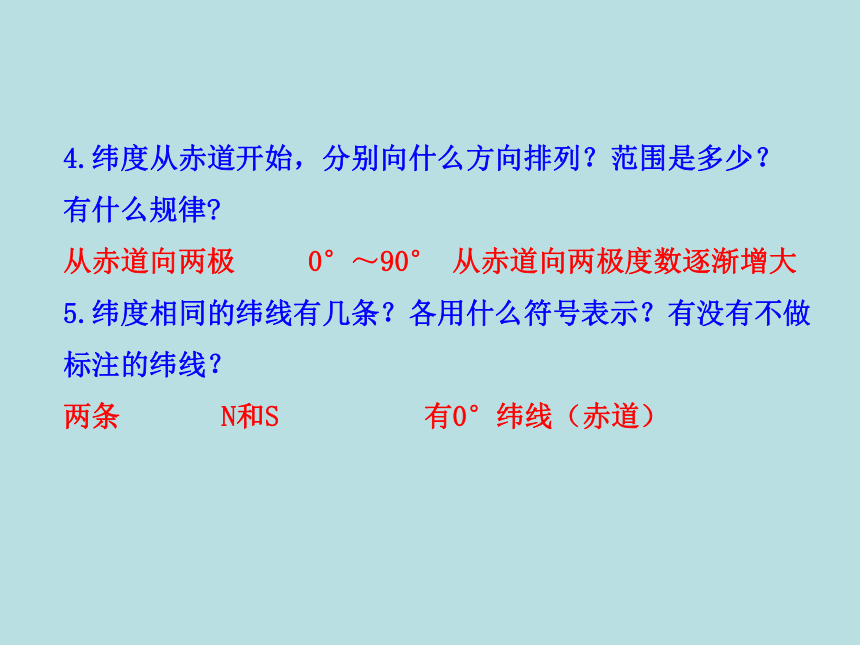 4.纬度从赤道开始，分别向什么方向排列？范围是多少？有什么规律?

从赤道向两极　　0°～90°　从赤道向两极度数逐渐增大

5.纬度相同的纬线有几条？各用什么符号表示？有没有不做标注的纬线？

两条　　N和S　　有0°纬线（赤道）